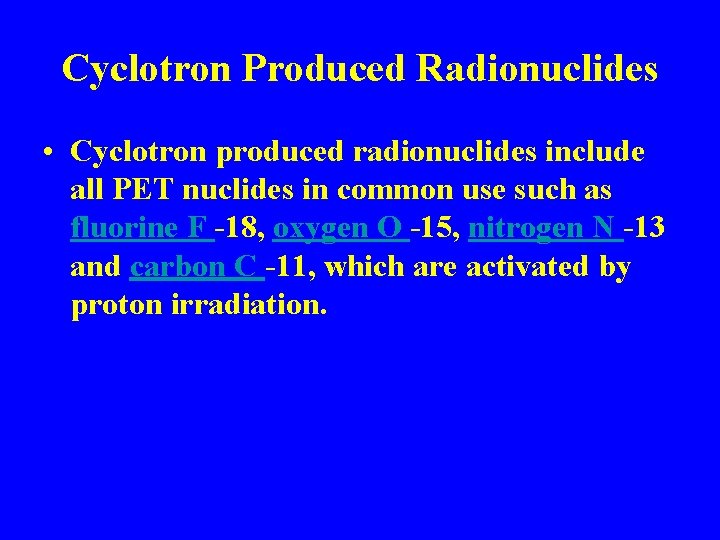 Cyclotron Produced Radionuclides

• Cyclotron produced radionuclides include all PET nuclides in common use such as fluorine F -18, oxygen O -15, nitrogen N -13 and carbon C -11, which are activated by proton irradiation.